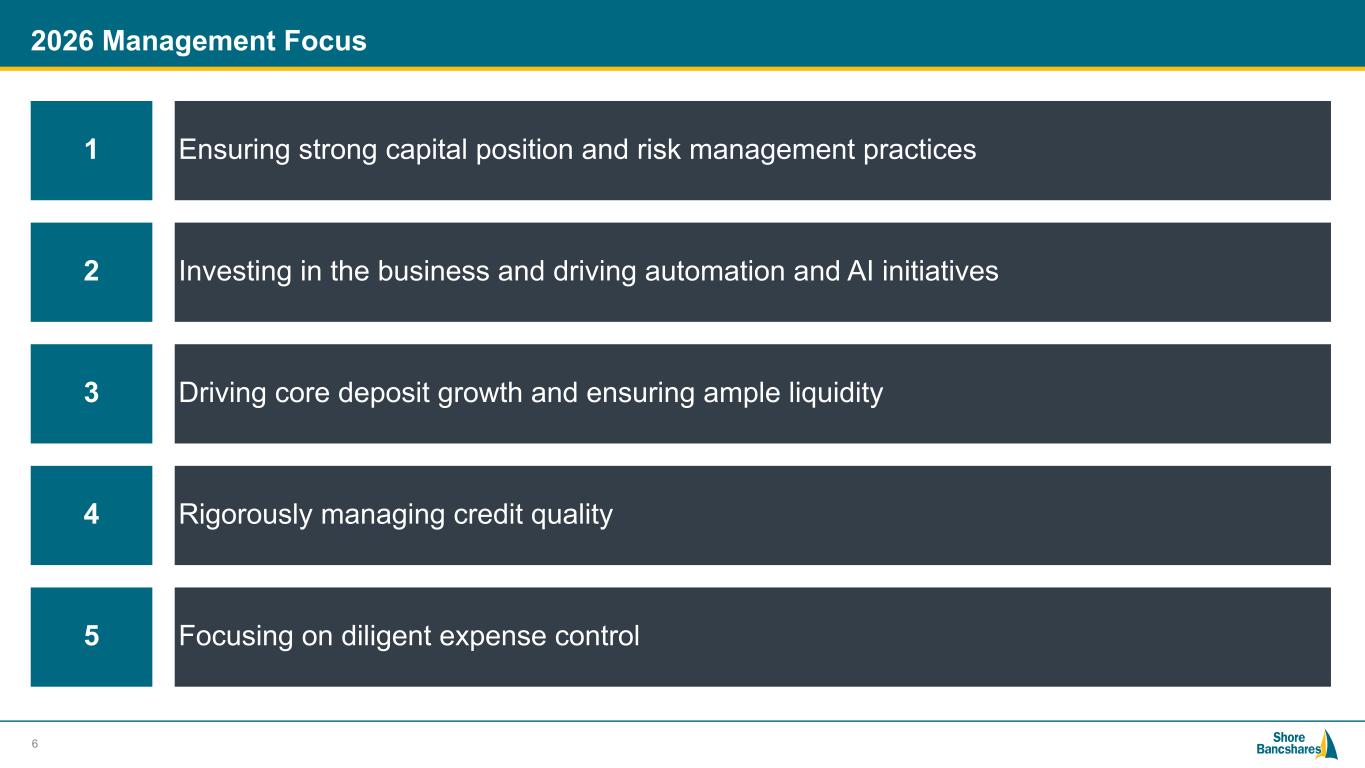 2026 Management Focus

1 Ensuring strong capital position and risk management practices

2 Investing in the business and driving automation and AI initiatives

3 Driving core deposit growth and ensuring ample liquidity

4 Rigorously managing credit quality

5 Focusing on diligent expense control

6

Shore Bancshares